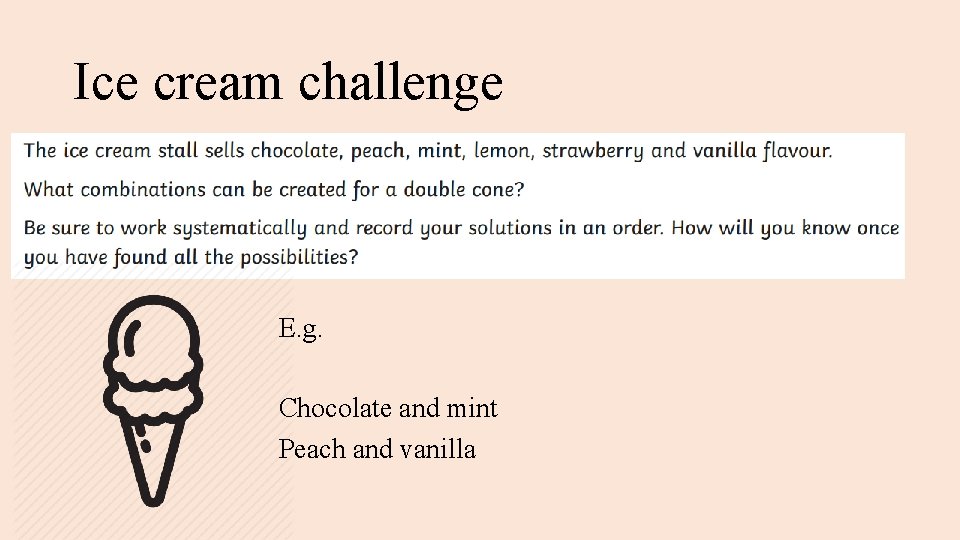 Ice cream challenge

The ice cream stall sells chocolate, peach, mint, lemon, strawberry and vanilla flavour.

What combinations can be created for a double cone?

Be sure to work systematically and record your solutions in an order. How will you know once you have found all the possibilities?

E.g.

Chocolate and mint
Peach and vanilla